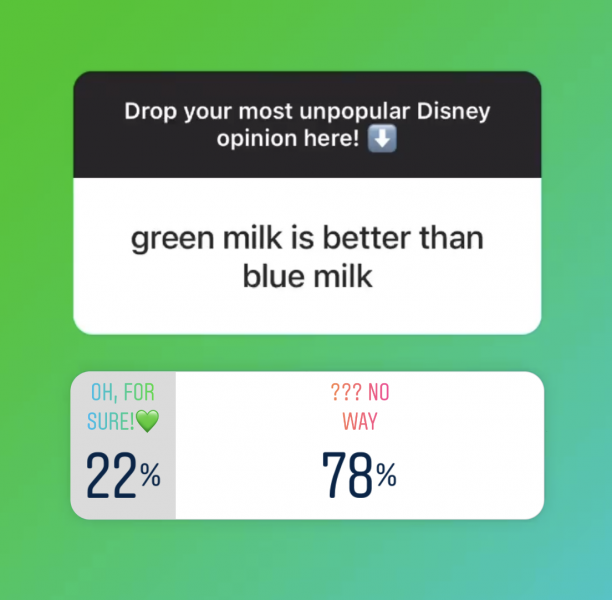 Drop your most unpopular Disney opinion here! ⬇️

green milk is better than blue milk

OH, FOR SURE!💚
22%

??? NO WAY
78%